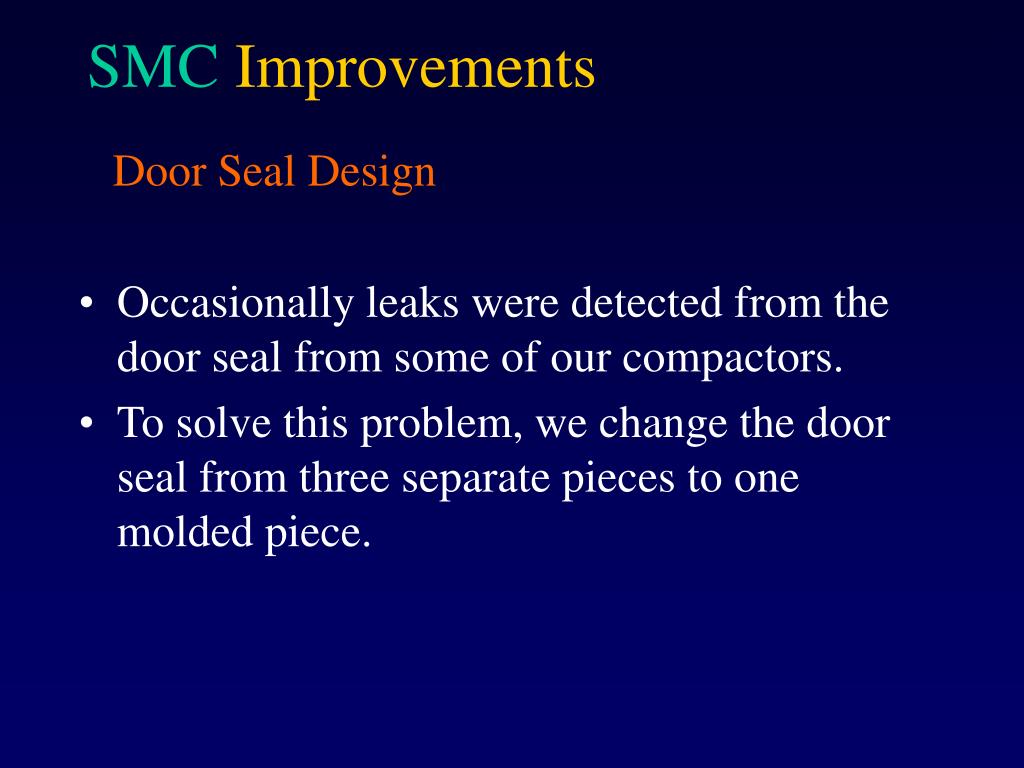 SMC Improvements

Door Seal Design

• Occasionally leaks were detected from the door seal from some of our compactors.
• To solve this problem, we change the door seal from three separate pieces to one molded piece.